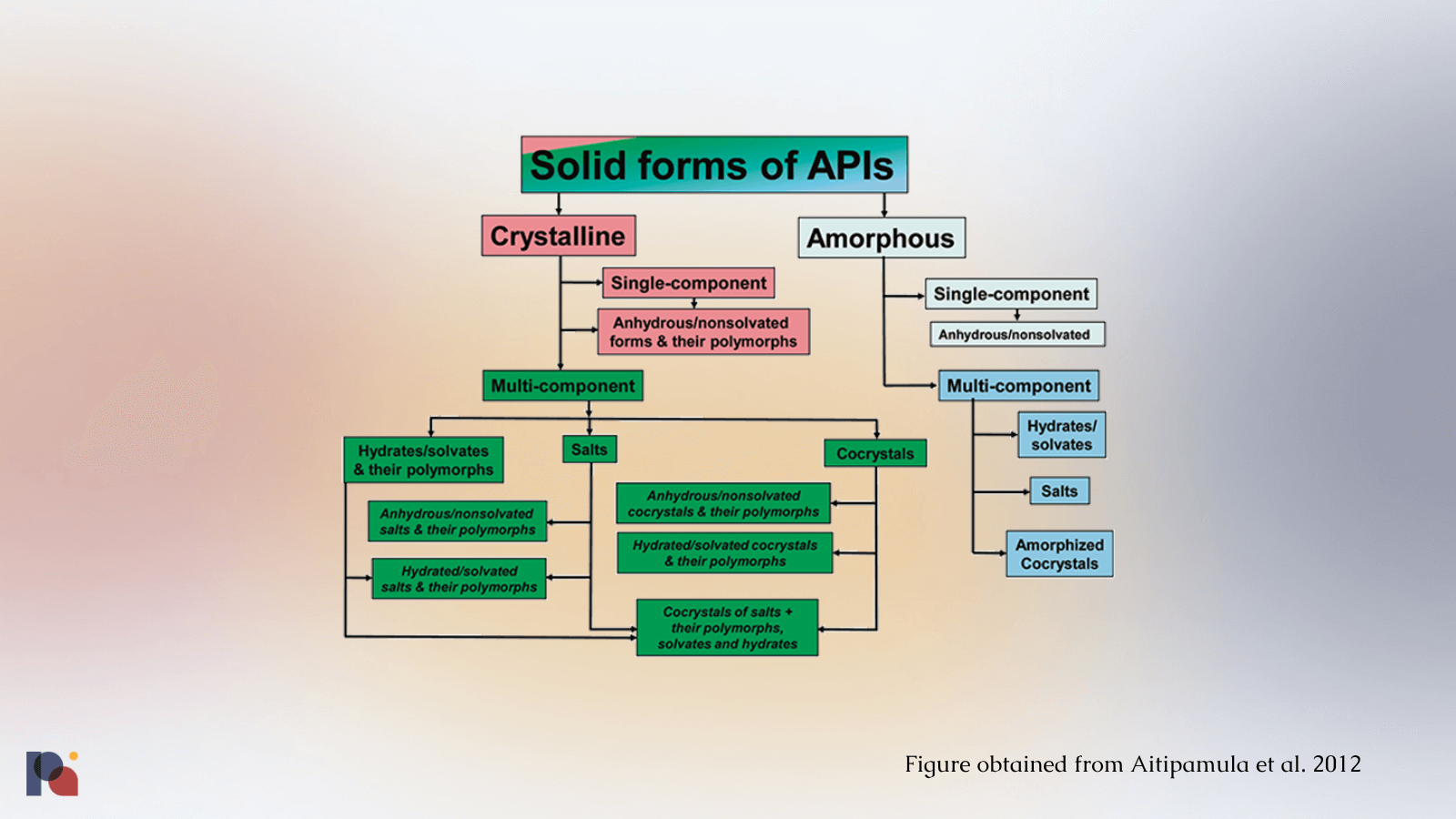 Solid forms of APIs

Crystalline

Single-component

Anhydrous/nonsolvated forms & their polymorphs

Multi-component

Hydrates/solvates & their polymorphs

Salts

Cocrystals

Anhydrous/nonsolvated salts & their polymorphs

Hydrated/solvated salts & their polymorphs

Anhydrous/nonsolvated cocrystals & their polymorphs

Hydrated/solvated cocrystals & their polymorphs

Cocrystals of salts + their polymorphs, solvates and hydrates

Amorphous

Single-component

Anhydrous/nonsolvated

Multi-component

Hydrates/ solvates

Salts

Amorphized Cocrystals

Figure obtained from Aitipamula et al. 2012